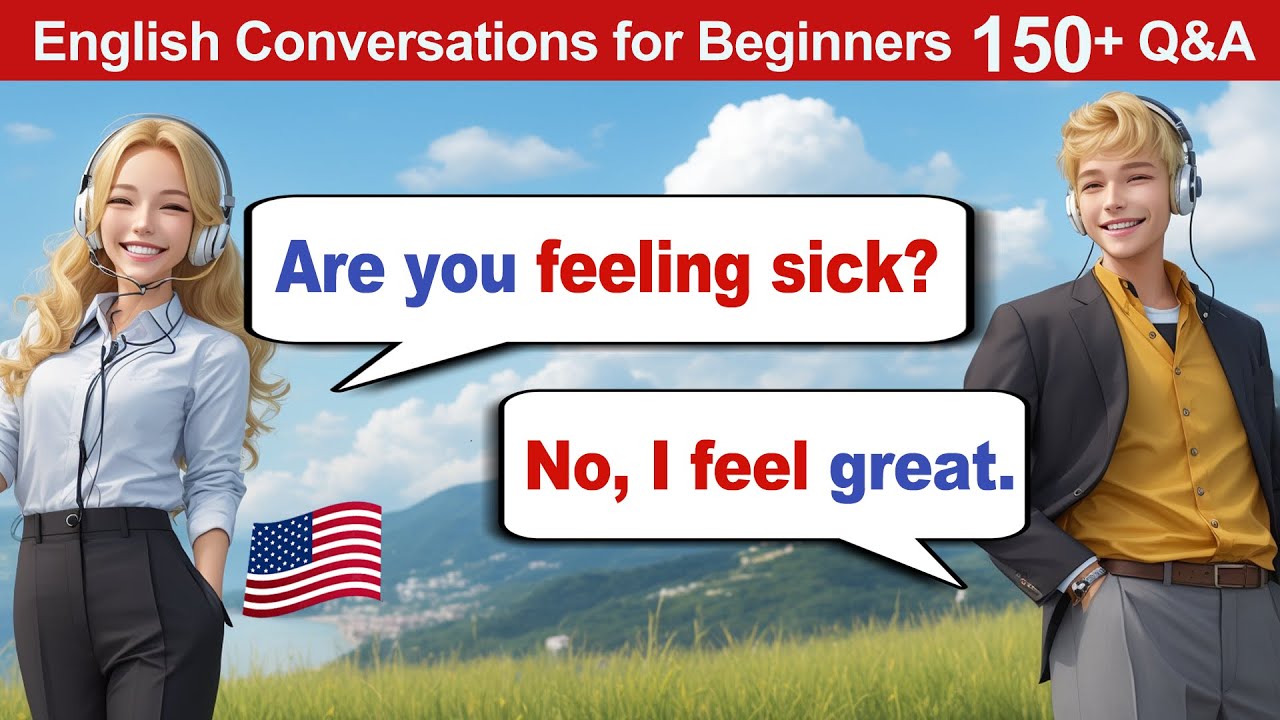 English Conversations for Beginners 150+ Q&A

Are you feeling sick?

No, I feel great.